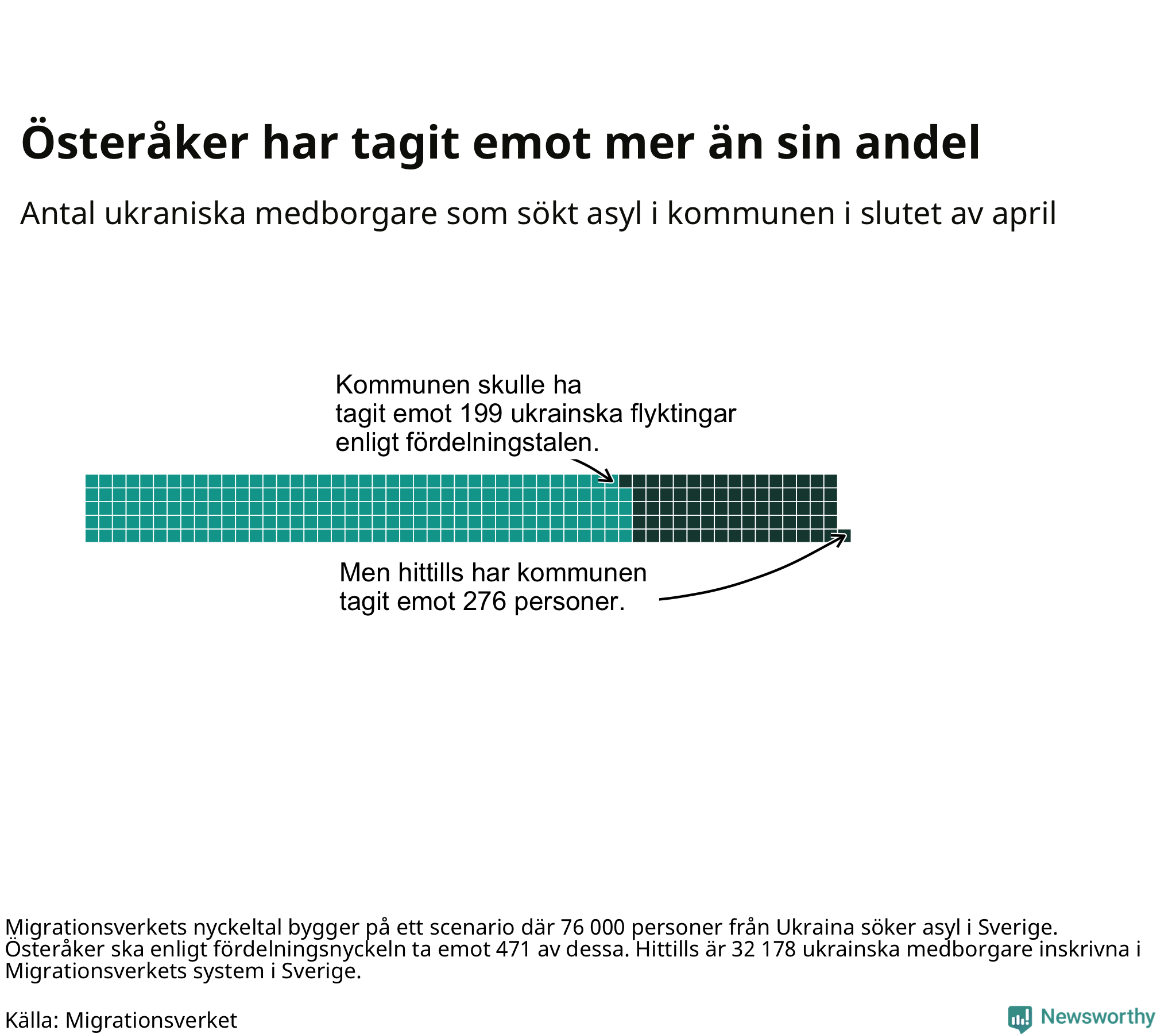 Österåker har tagit emot mer än sin andel

Antal ukraniska medborgare som sökt asyl i kommunen i slutet av april

Kommunen skulle ha tagit emot 199 ukrainska flyktingar enligt fördelningstalen.

Men hittills har kommunen tagit emot 276 personer.

Migrationsverkets nyckeltal bygger på ett scenario där 76 000 personer från Ukraina söker asyl i Sverige. Österåker ska enligt fördelningsnyckeln ta emot 471 av dessa. Hittills är 32 178 ukrainska medborgare inskrivna i Migrationsverkets system i Sverige.

Källa: Migrationsverket

Newsworthy